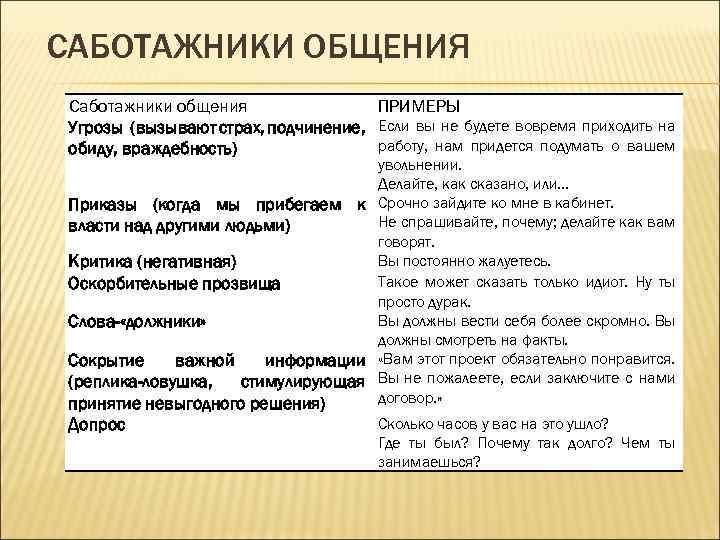 САБОТАЖНИКИ ОБЩЕНИЯ

| Саботажники общения | ПРИМЕРЫ |
|---|---|
| Угрозы (вызывают страх, подчинение, обиду, враждебность) | Если вы не будете вовремя приходить на работу, нам придется подумать о вашем увольнении. Делайте, как сказано, или… |
| Приказы (когда мы прибегаем к власти над другими людьми) | Срочно зайдите ко мне в кабинет. Не спрашивайте, почему; делайте как вам говорят. |
| Критика (негативная) | Вы постоянно жалуетесь. |
| Оскорбительные прозвища | Такое может сказать только идиот. Ну ты просто дурак. |
| Слова-«должники» | Вы должны вести себя более скромно. Вы должны смотреть на факты. |
| Сокрытие важной информации (реплика-ловушка, стимулирующая принятие невыгодного решения) | «Вам этот проект обязательно понравится. Вы не пожалеете, если заключите с нами договор.» |
| Допрос | Сколько часов у вас на это ушло? Где ты был? Почему так долго? Чем ты занимаешься? |